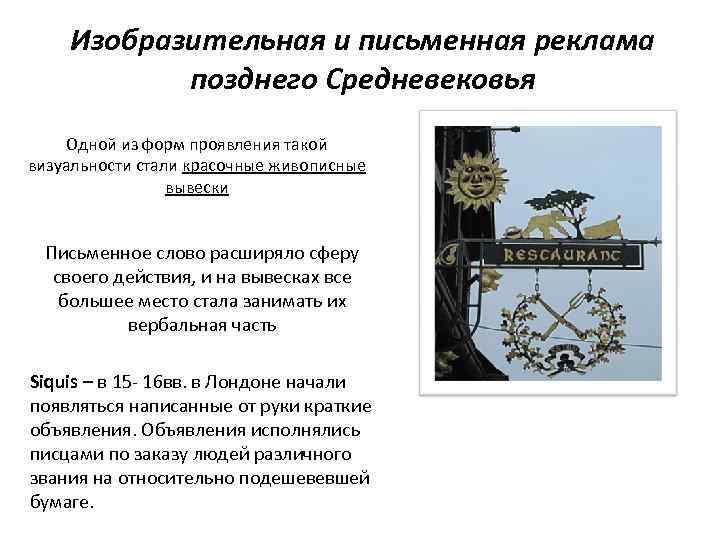 Изобразительная и письменная реклама позднего Средневековья

Одной из форм проявления такой визуальности стали красочные живописные вывески

Письменное слово расширяло сферу своего действия, и на вывесках все большее место стала занимать их вербальная часть

Siquis – в 15- 16вв. в Лондоне начали появляться написанные от руки краткие объявления. Объявления исполнялись писцами по заказу людей различного звания на относительно подешевевшей бумаге.

RESTAURANT